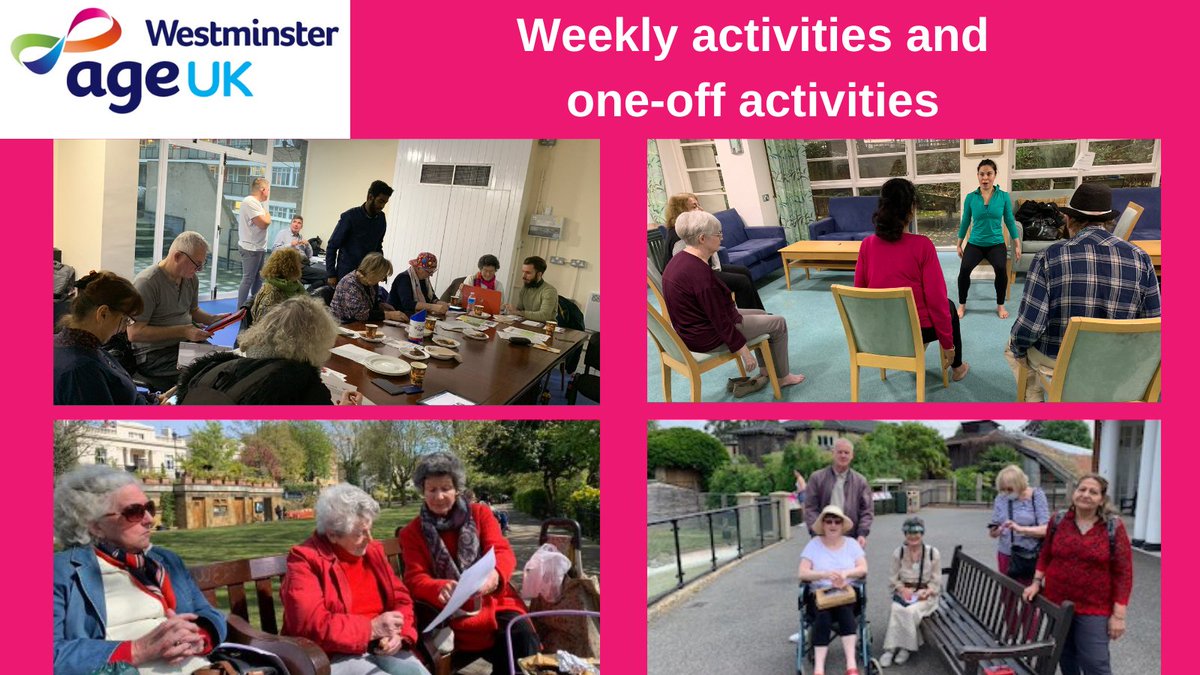 Westminster
age UK

Weekly activities and one-off activities